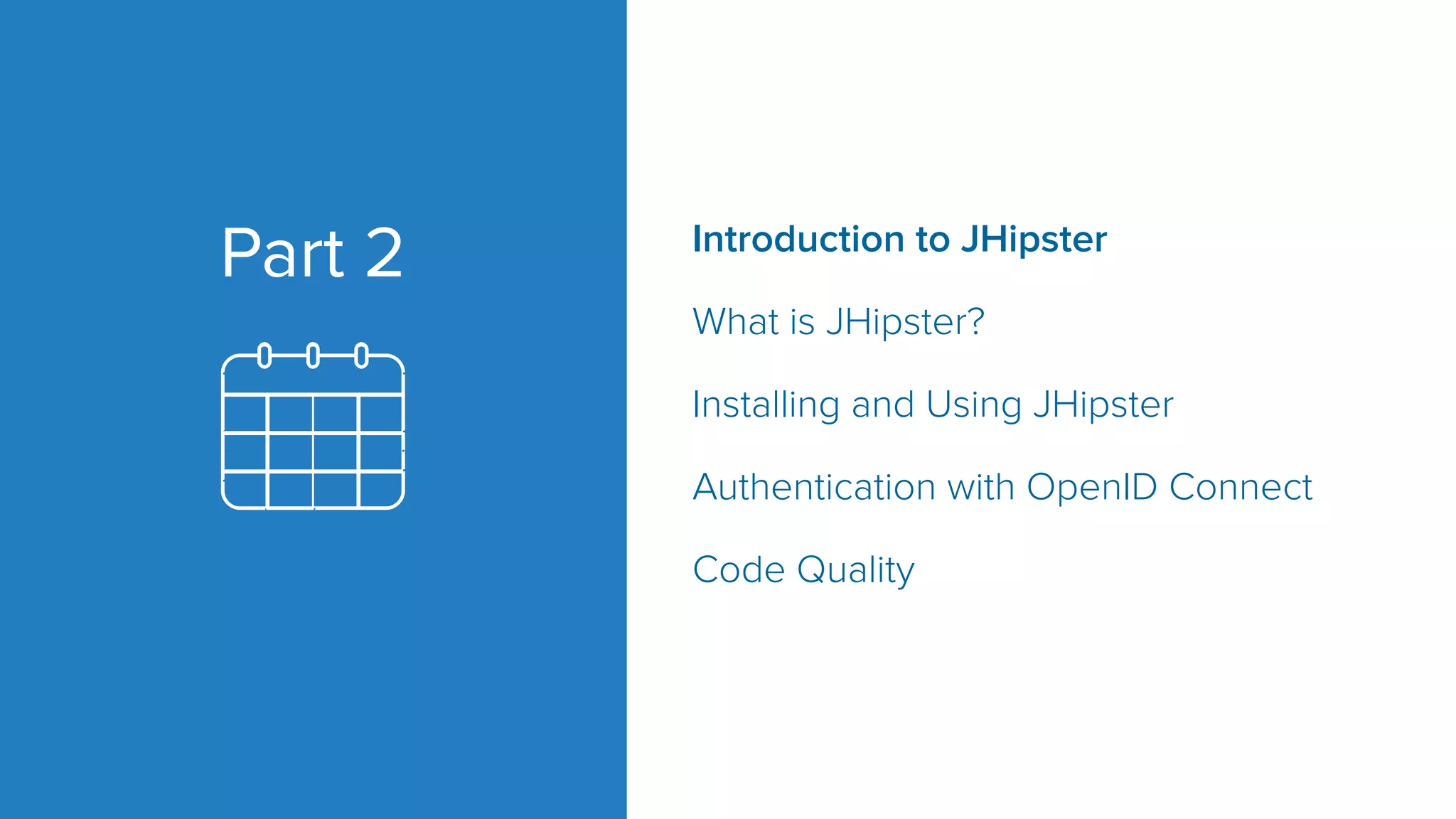 Part 2

Introduction to JHipster

What is JHipster?

Installing and Using JHipster

Authentication with OpenID Connect

Code Quality